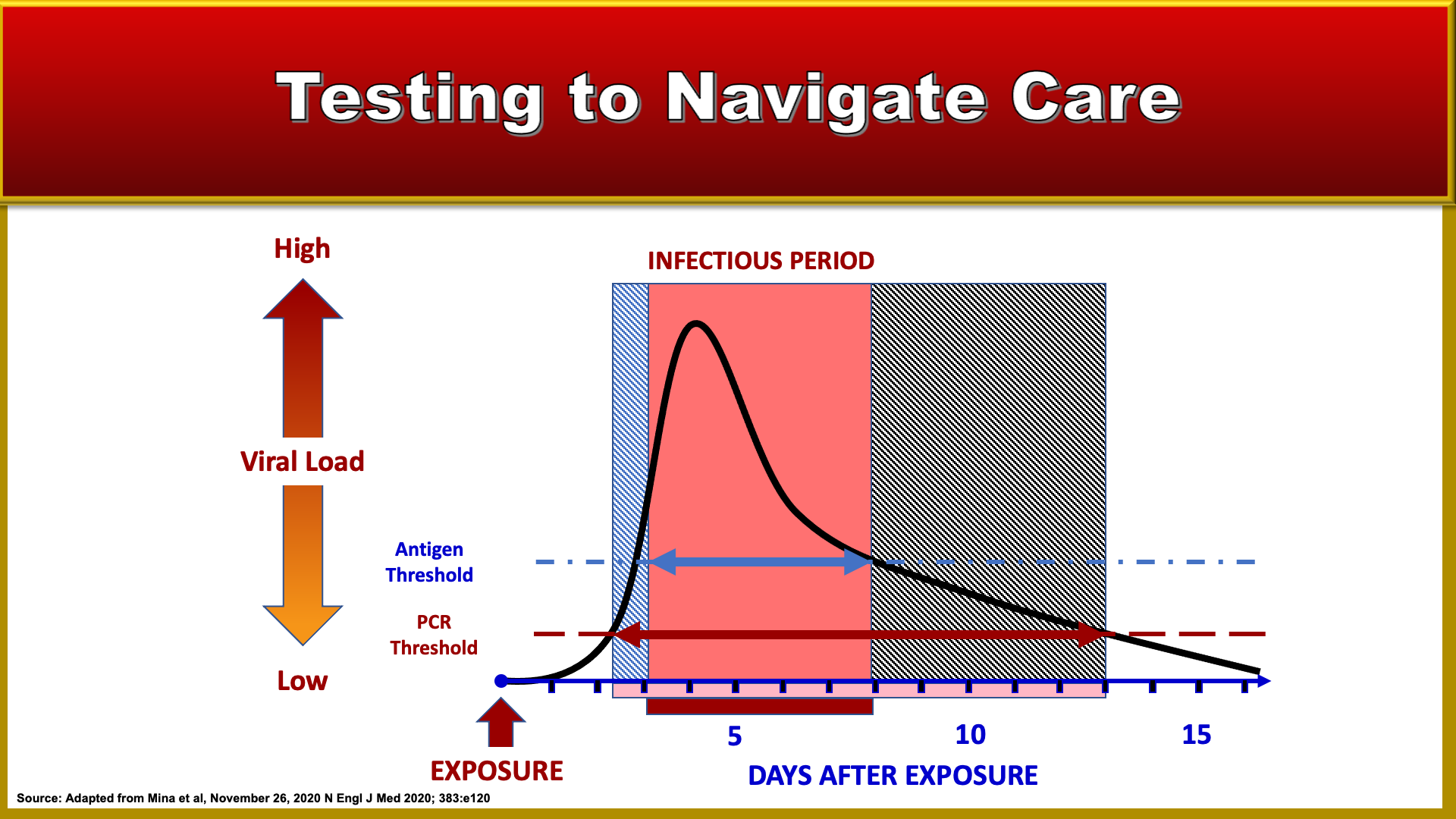 Testing to Navigate Care

High

Viral Load

Low

INFECTIOUS PERIOD

Antigen Threshold

PCR Threshold

EXPOSURE

5

10

15

DAYS AFTER EXPOSURE

Source: Adapted from Mina et al, November 26, 2020 N Engl J Med 2020; 383:e120